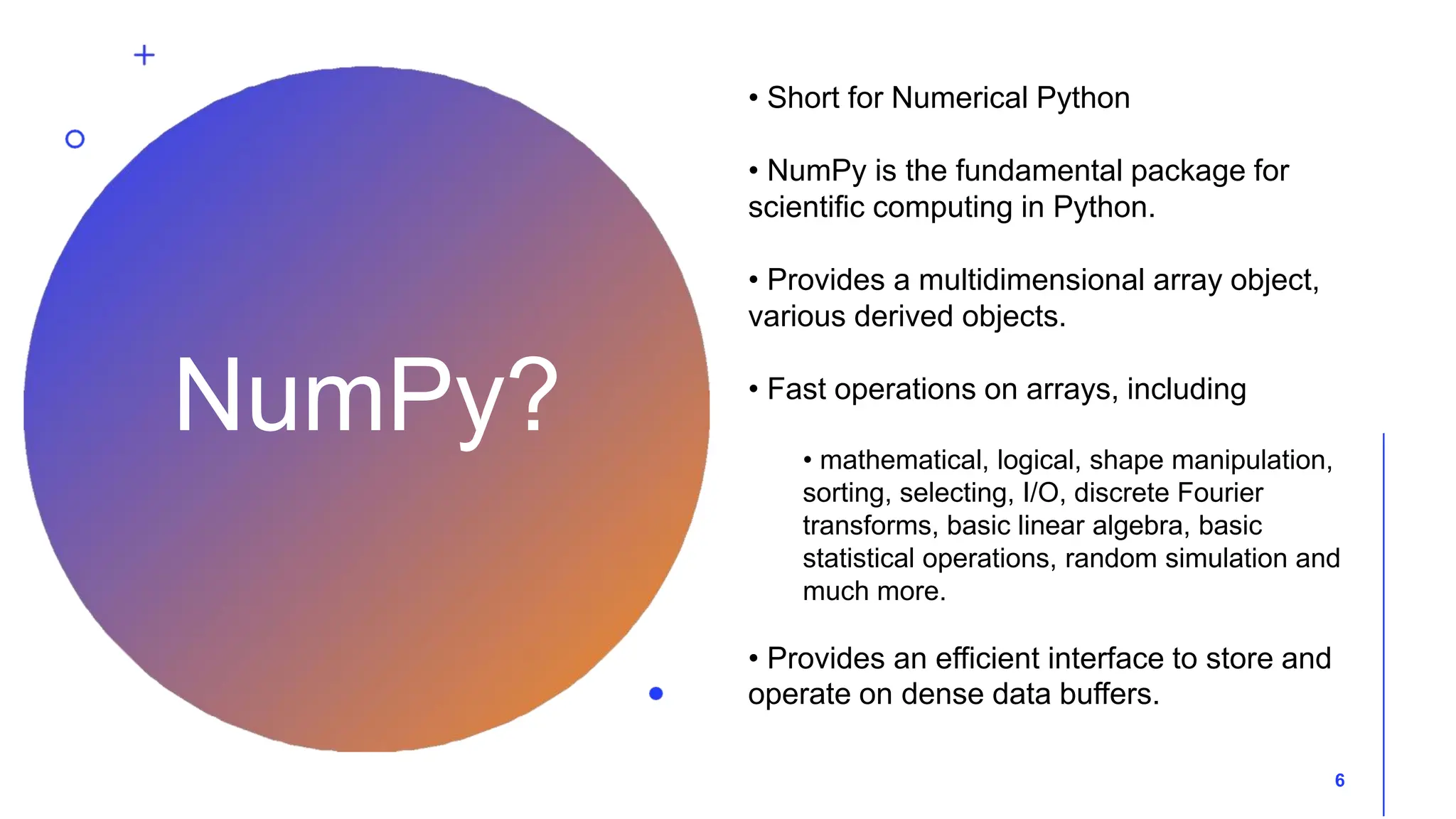 NumPy?

• Short for Numerical Python

• NumPy is the fundamental package for scientific computing in Python.

• Provides a multidimensional array object, various derived objects.

• Fast operations on arrays, including

• mathematical, logical, shape manipulation, sorting, selecting, I/O, discrete Fourier transforms, basic linear algebra, basic statistical operations, random simulation and much more.

• Provides an efficient interface to store and operate on dense data buffers.

6